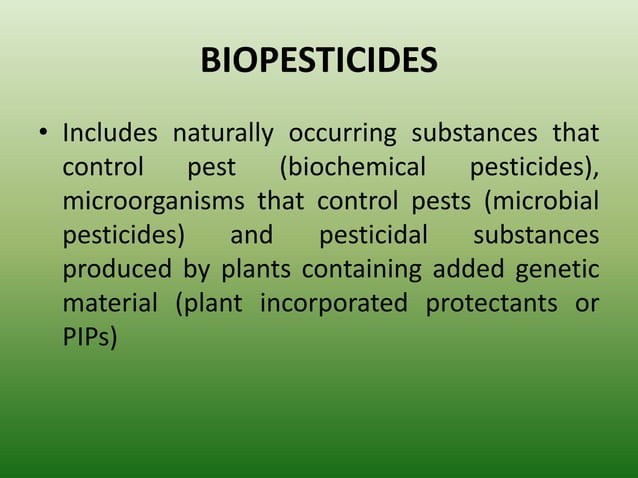 BIOPESTICIDES

• Includes naturally occurring substances that control pest (biochemical pesticides), microorganisms that control pests (microbial pesticides) and pesticidal substances produced by plants containing added genetic material (plant incorporated protectants or PIPs)